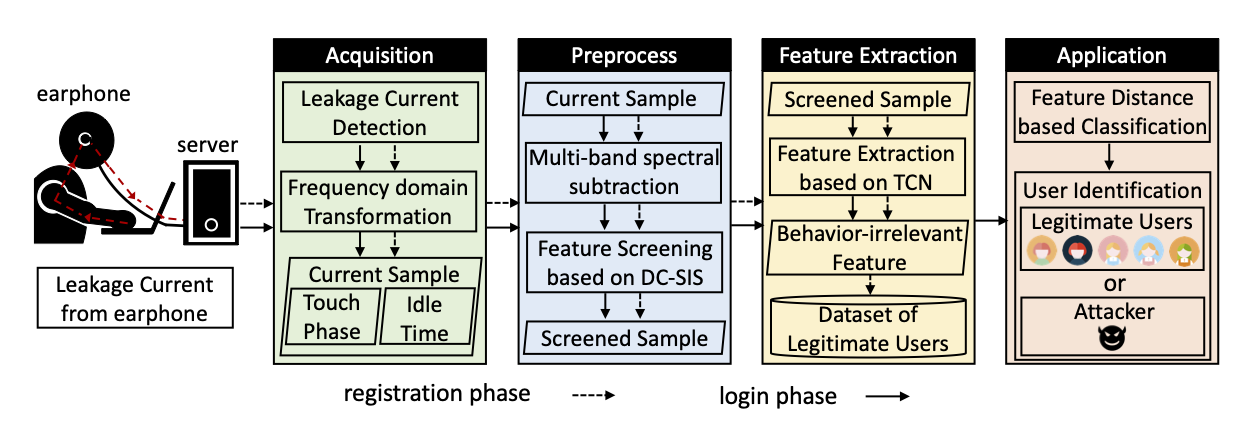 earphone

server

Leakage Current from earphone

Acquisition

Leakage Current Detection

Frequency domain Transformation

Current Sample

Touch Phase

Idle Time

Preprocess

Current Sample

Multi-band spectral subtraction

Feature Screening based on DC-SIS

Screened Sample

Feature Extraction

Screened Sample

Feature Extraction based on TCN

Behavior-irrelevant Feature

Dataset of Legitimate Users

Application

Feature Distance based Classification

User Identification

Legitimate Users

or

Attacker

registration phase

login phase